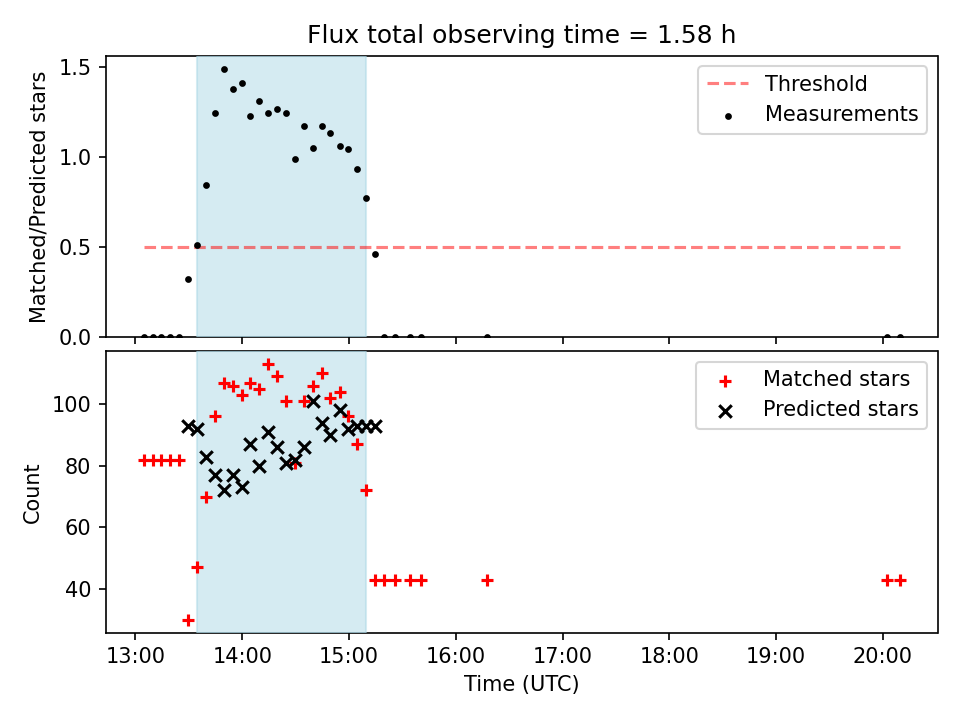 Flux total observing time = 1.58 h

Matched/Predicted stars

1.5
1.0
0.5
0.0

Threshold
Measurements

Count

100
80
60
40

Matched stars
Predicted stars

13:00
14:00
15:00
16:00
17:00
18:00
19:00
20:00

Time (UTC)